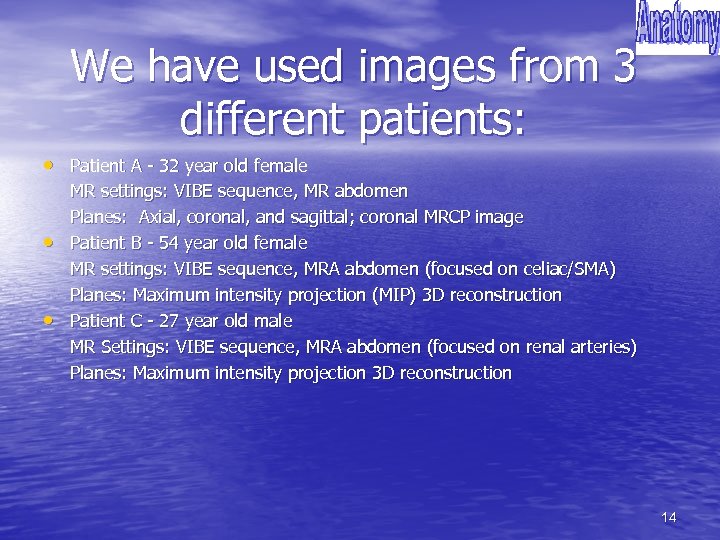 Anatomy

We have used images from 3 different patients:

• Patient A - 32 year old female
MR settings: VIBE sequence, MR abdomen
Planes: Axial, coronal, and sagittal; coronal MRCP image
• Patient B - 54 year old female
MR settings: VIBE sequence, MRA abdomen (focused on celiac/SMA)
Planes: Maximum intensity projection (MIP) 3D reconstruction
• Patient C - 27 year old male
MR Settings: VIBE sequence, MRA abdomen (focused on renal arteries)
Planes: Maximum intensity projection 3D reconstruction

14